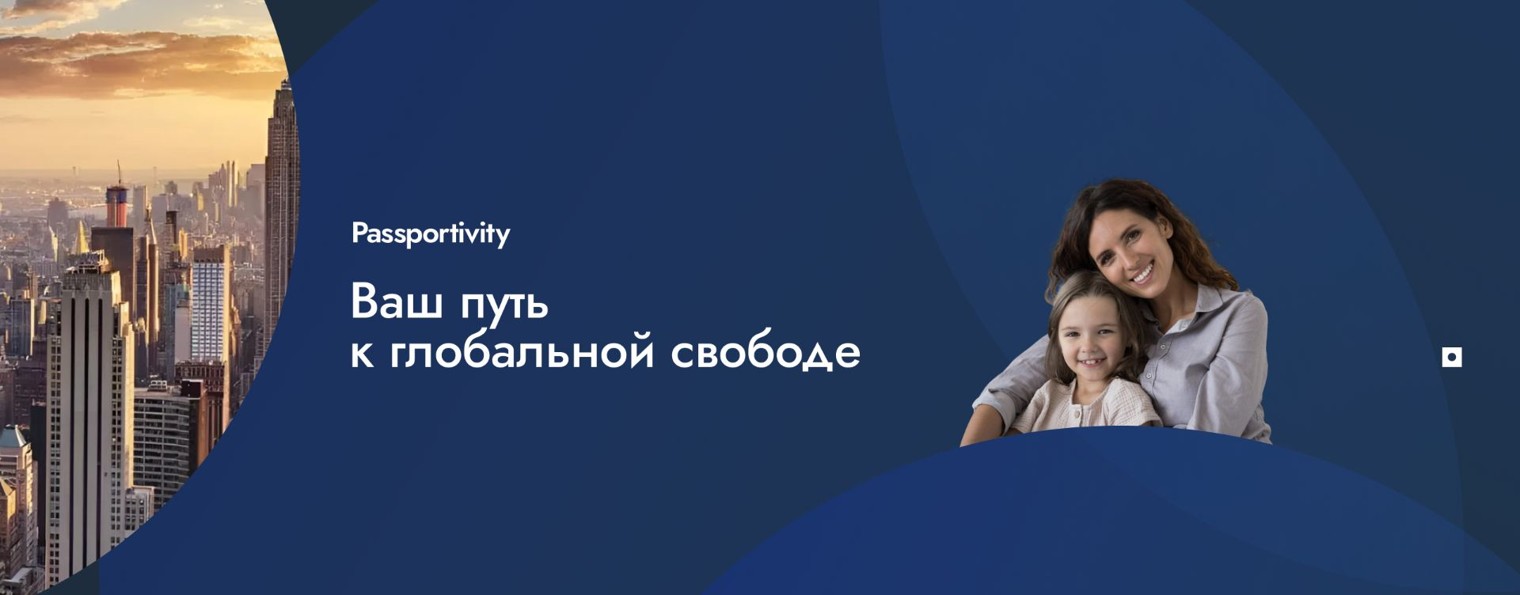 Passportivity

Ваш путь
к глобальной свободе